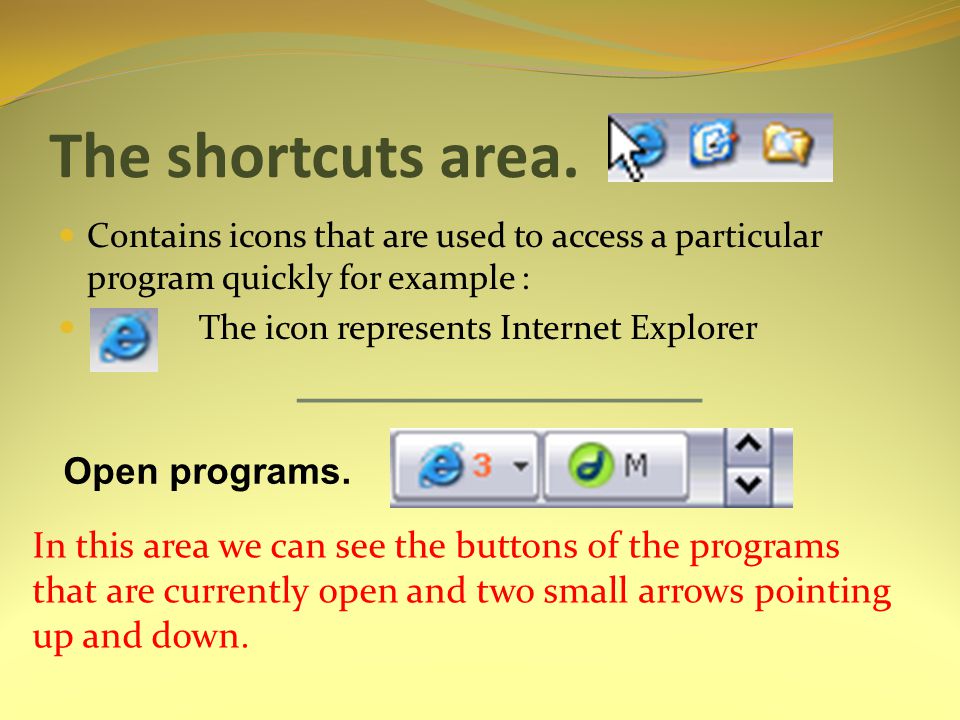 The shortcuts area.

Contains icons that are used to access a particular program quickly for example :

The icon represents Internet Explorer

Open programs.

3 M

In this area we can see the buttons of the programs that are currently open and two small arrows pointing up and down.